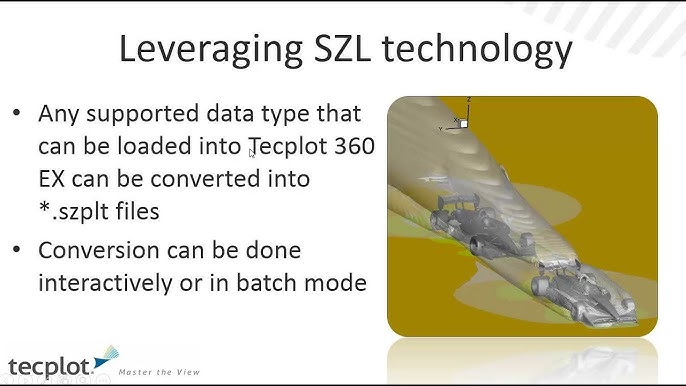 Leveraging SZL technology

• Any supported data type that can be loaded into Tecplot 360 EX can be converted into *.szplt files

• Conversion can be done interactively or in batch mode

Z
X
Y

tecplot. Master the View